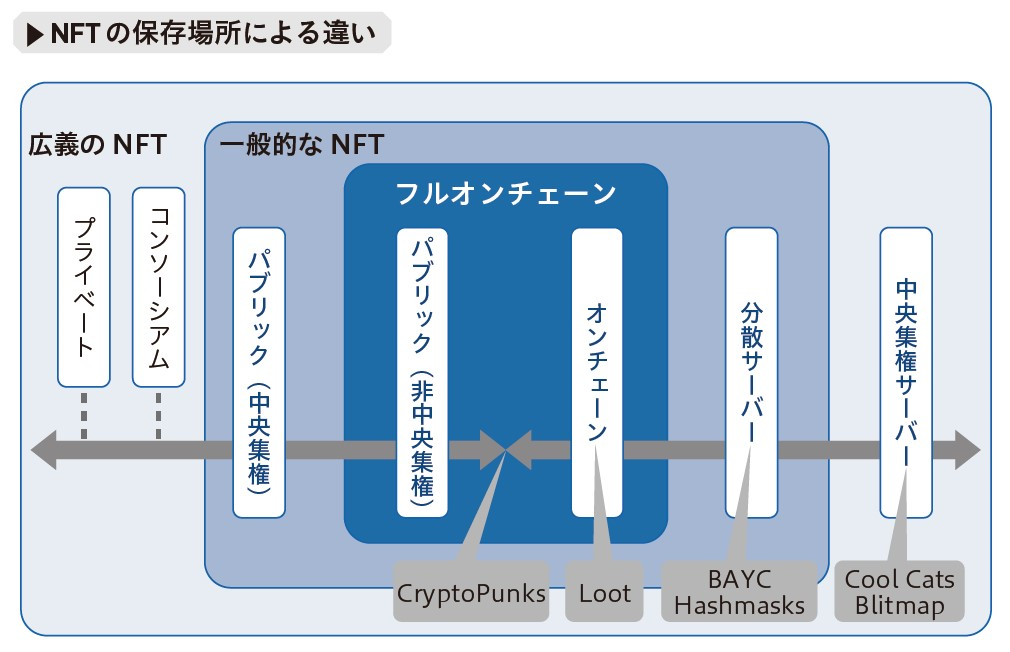 ▶NFTの保存場所による違い

広義の NFT

一般的な NFT

フルオンチェーン

プライベート

コンソーシアム

パブリック（中央集権）

パブリック（非中央集権）

オンチェーン

分散サーバー

中央集権サーバー

CryptoPunks

Loot

BAYC
Hashmasks

Cool Cats
Blitmap